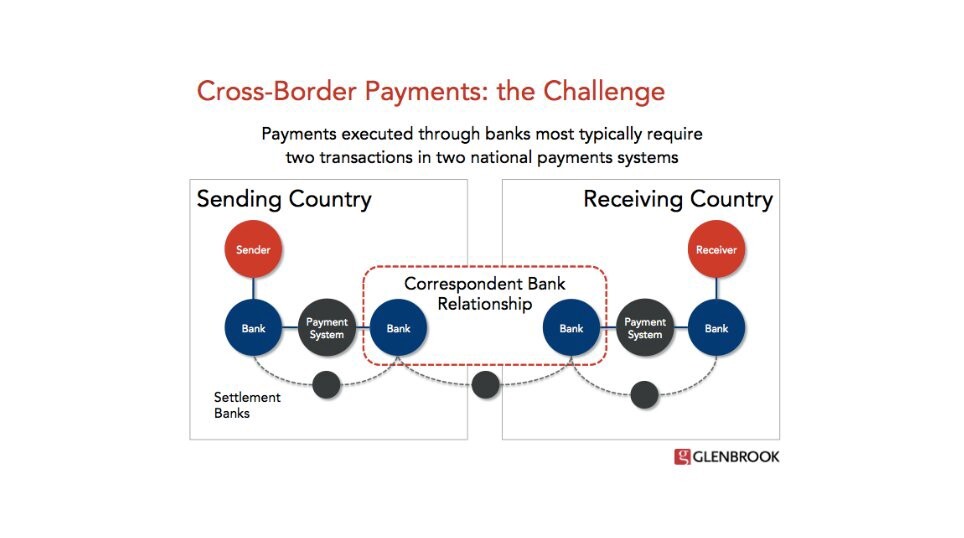 Cross-Border Payments: the Challenge

Payments executed through banks most typically require two transactions in two national payments systems

Sending Country

Sender

Bank

Payment System

Bank

Settlement Banks

Correspondent Bank Relationship

Receiving Country

Receiver

Bank

Payment System

Bank

GLENBROOK